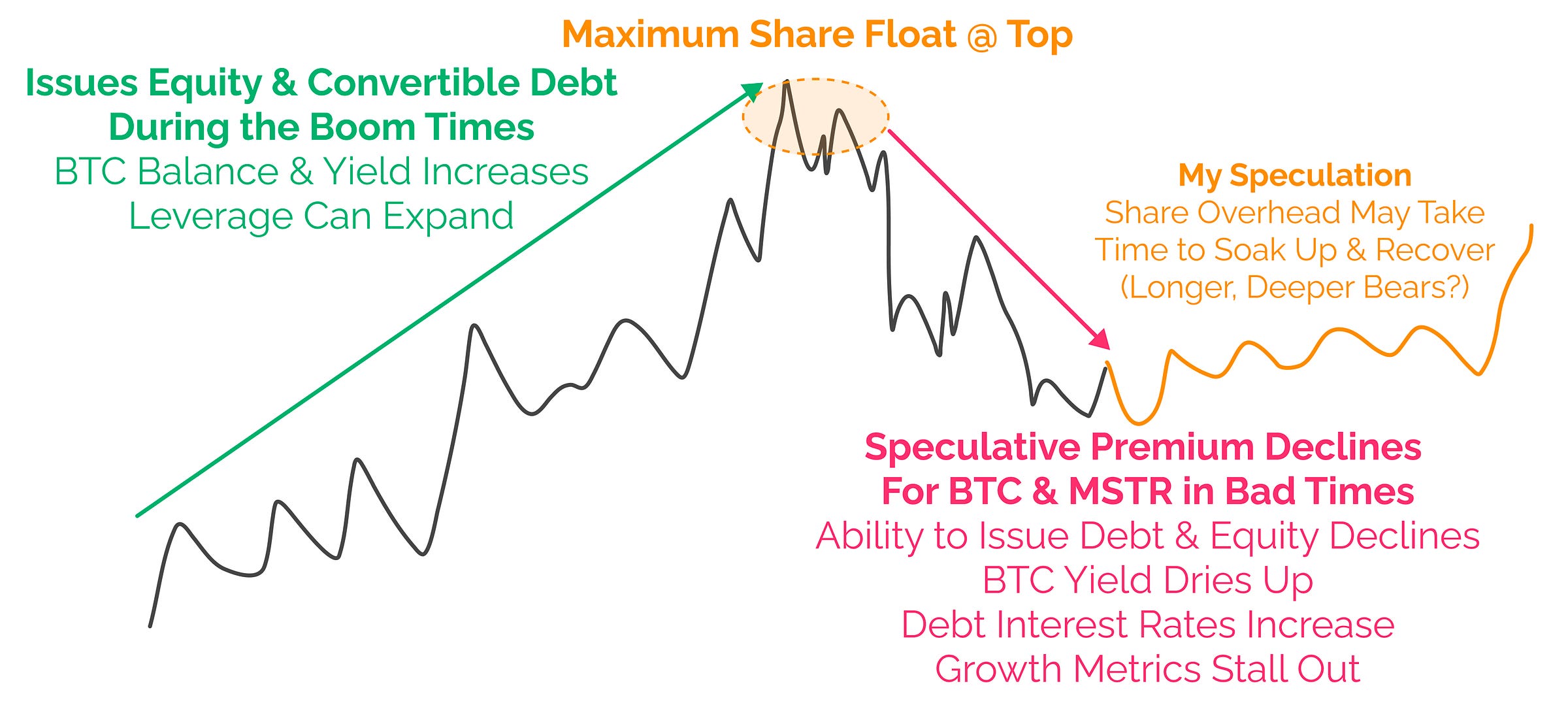 Maximum Share Float @ Top

Issues Equity & Convertible Debt
During the Boom Times
BTC Balance & Yield Increases
Leverage Can Expand

My Speculation
Share Overhead May Take
Time to Soak Up & Recover
(Longer, Deeper Bears?)

Speculative Premium Declines
For BTC & MSTR in Bad Times
Ability to Issue Debt & Equity Declines
BTC Yield Dries Up
Debt Interest Rates Increase
Growth Metrics Stall Out